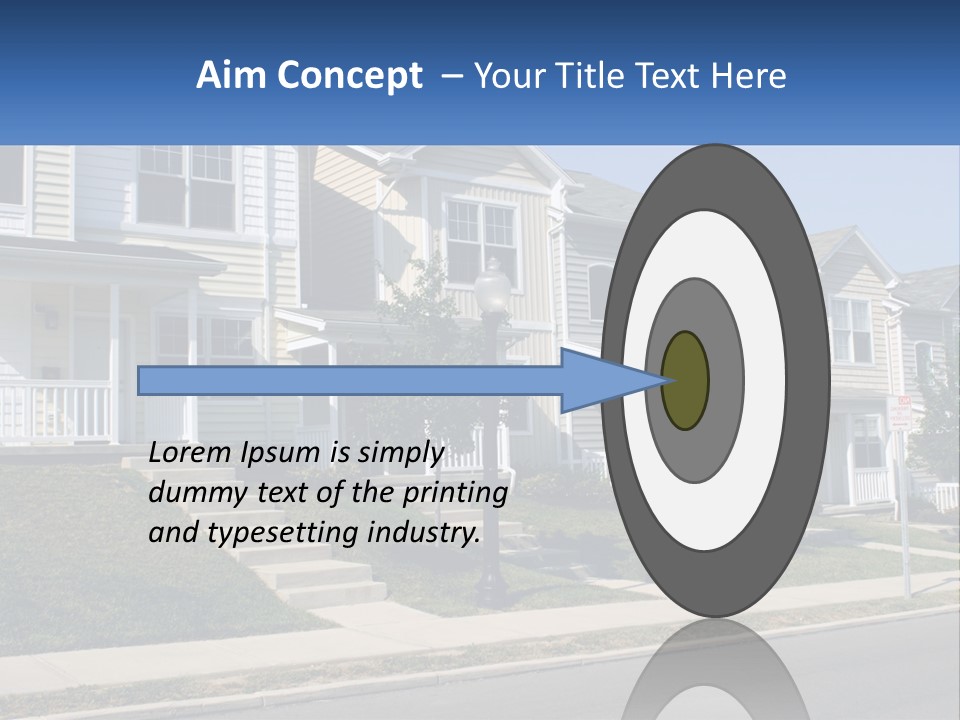 Aim Concept – Your Title Text Here

Lorem Ipsum is simply dummy text of the printing and typesetting industry.